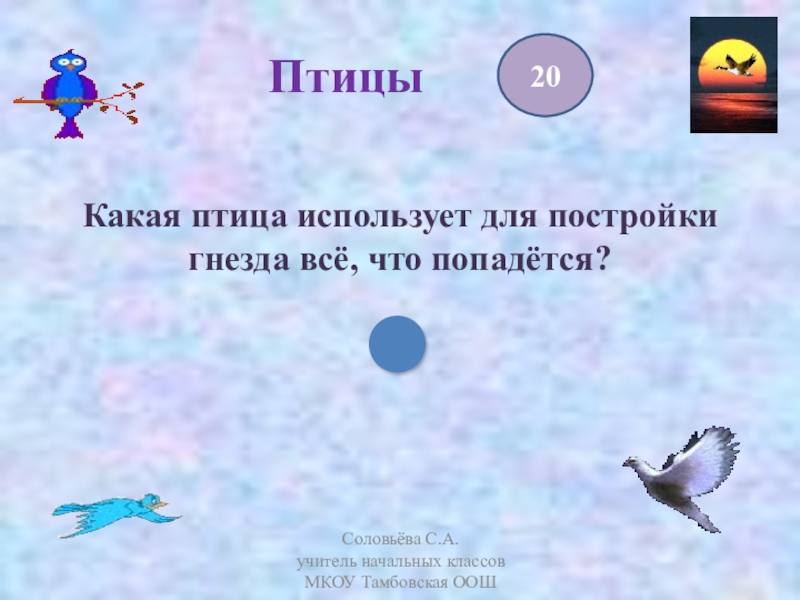 Птицы

20

Какая птица использует для постройки гнезда всё, что попадётся?

Соловьёва С.А.
учитель начальных классов
МКОУ Тамбовская ООШ